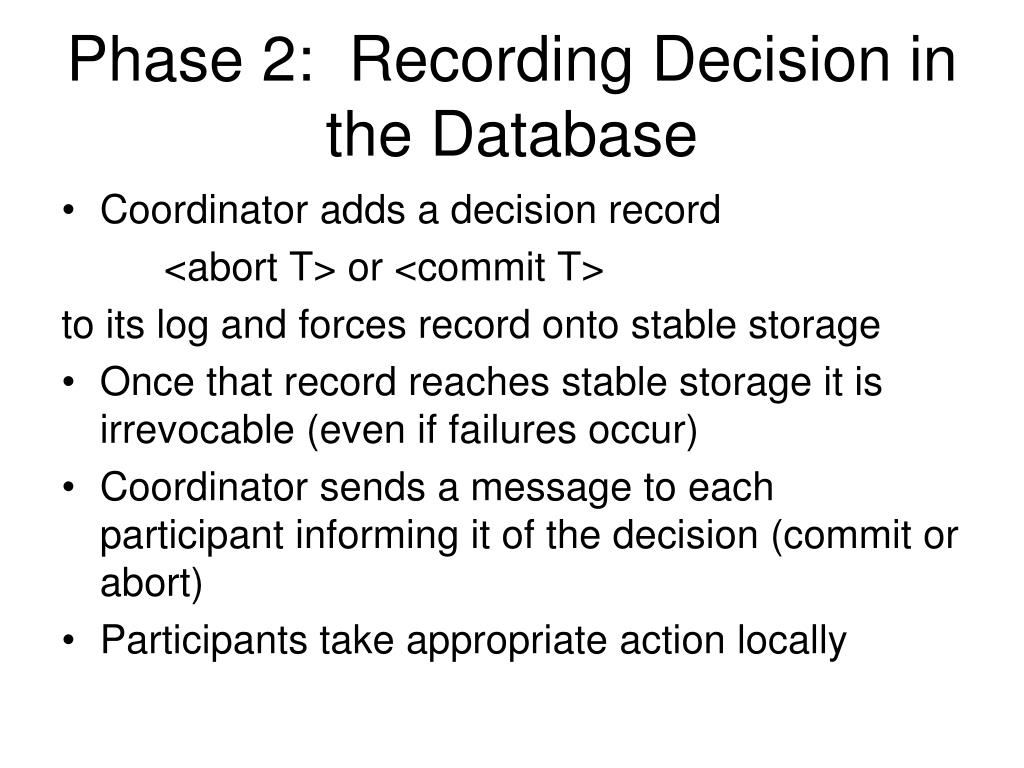 Phase 2: Recording Decision in the Database

• Coordinator adds a decision record

<abort T> or <commit T>

to its log and forces record onto stable storage

• Once that record reaches stable storage it is irrevocable (even if failures occur)

• Coordinator sends a message to each participant informing it of the decision (commit or abort)

• Participants take appropriate action locally